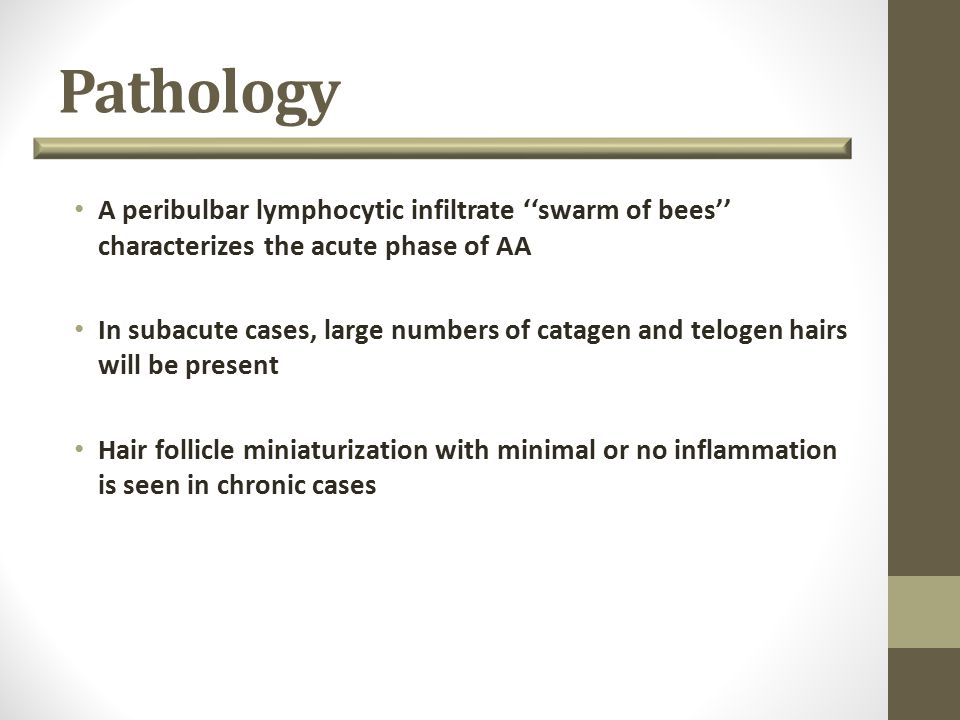 Pathology

• A peribulbar lymphocytic infiltrate ‘‘swarm of bees’’ characterizes the acute phase of AA

• In subacute cases, large numbers of catagen and telogen hairs will be present

• Hair follicle miniaturization with minimal or no inflammation is seen in chronic cases